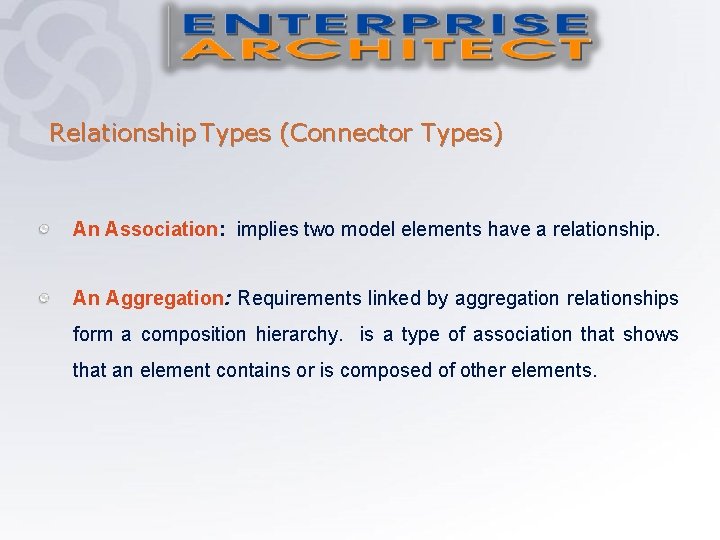 ENTERPRISE
ARCHITECT

Relationship Types (Connector Types)

An Association: implies two model elements have a relationship.

An Aggregation: Requirements linked by aggregation relationships form a composition hierarchy. is a type of association that shows that an element contains or is composed of other elements.